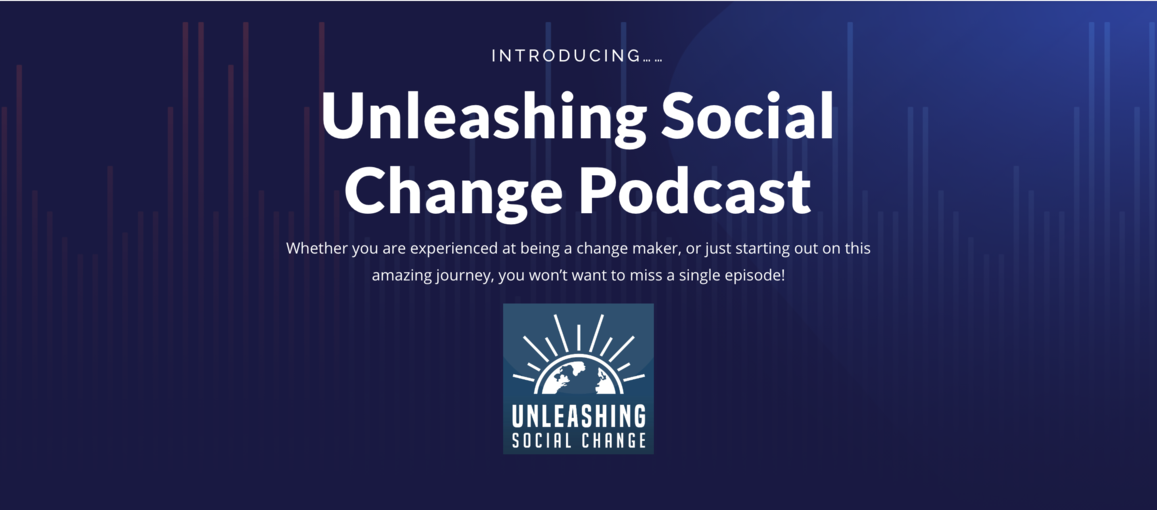 INTRODUCING……

Unleashing Social Change Podcast

Whether you are experienced at being a change maker, or just starting out on this amazing journey, you won't want to miss a single episode!

UNLEASHING
SOCIAL CHANGE